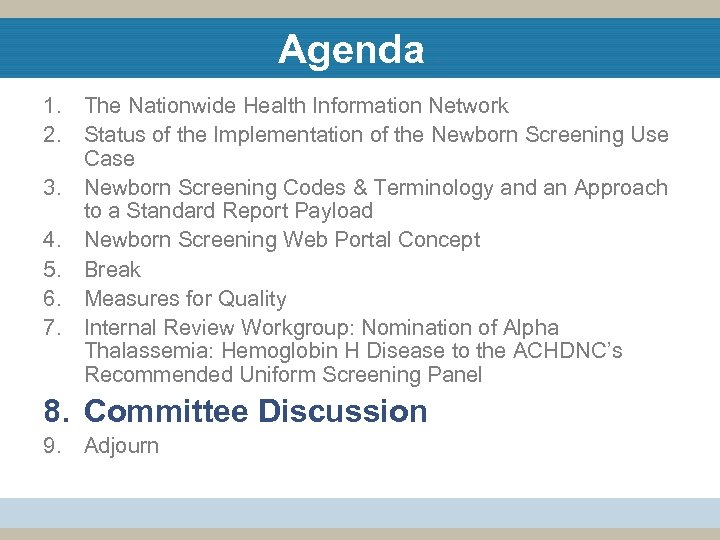 Agenda

1. The Nationwide Health Information Network
2. Status of the Implementation of the Newborn Screening Use Case
3. Newborn Screening Codes & Terminology and an Approach to a Standard Report Payload
4. Newborn Screening Web Portal Concept
5. Break
6. Measures for Quality
7. Internal Review Workgroup: Nomination of Alpha Thalassemia: Hemoglobin H Disease to the ACHDNC's Recommended Uniform Screening Panel
8. Committee Discussion
9. Adjourn